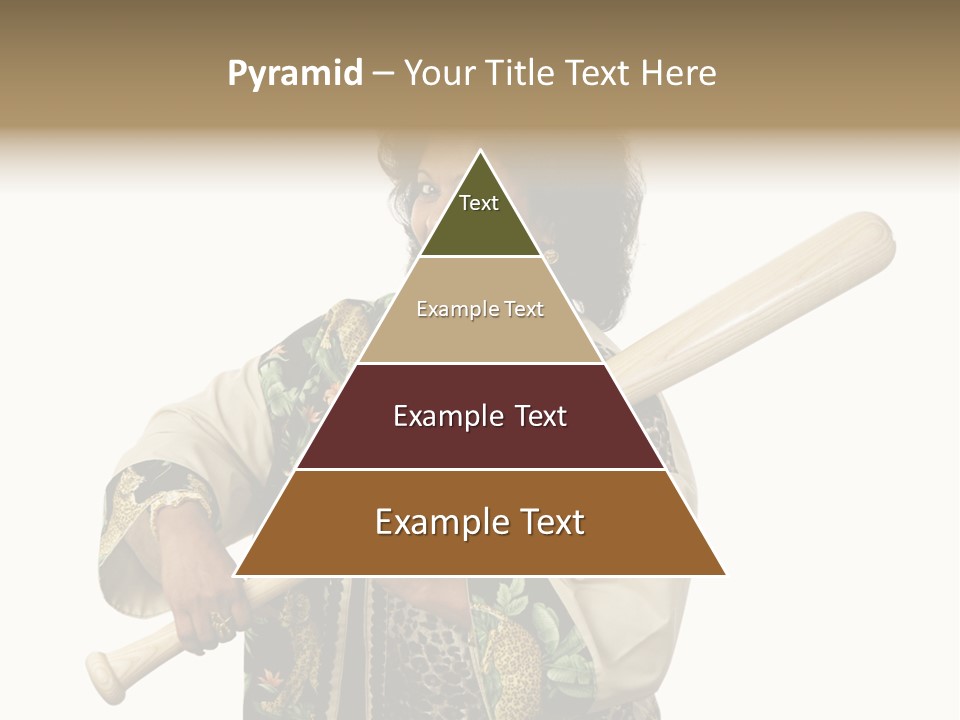 Pyramid – Your Title Text Here

Text

Example Text

Example Text

Example Text